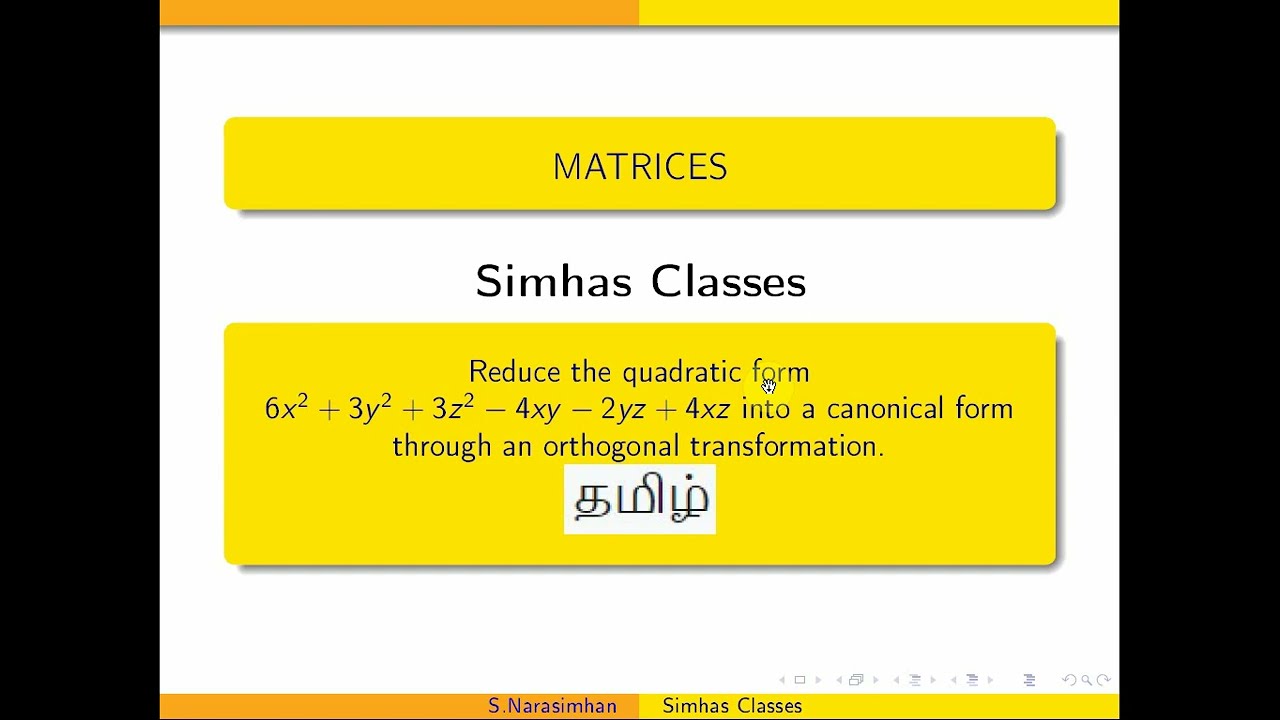 MATRICES

Simhas Classes

Reduce the quadratic form $6x^2 + 3y^2 + 3z^2 - 4xy - 2yz + 4xz$ into a canonical form through an orthogonal transformation.

தமிழ்

S.Narasimhan Simhas Classes